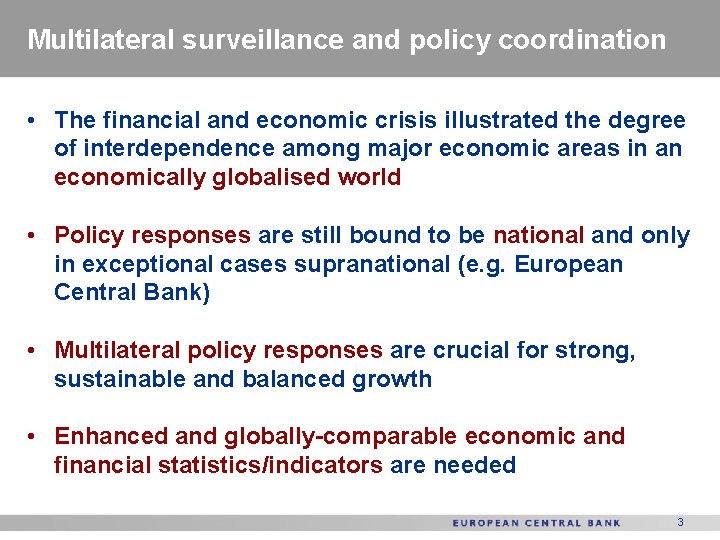 Multilateral surveillance and policy coordination

• The financial and economic crisis illustrated the degree of interdependence among major economic areas in an economically globalised world

• Policy responses are still bound to be national and only in exceptional cases supranational (e.g. European Central Bank)

• Multilateral policy responses are crucial for strong, sustainable and balanced growth

• Enhanced and globally-comparable economic and financial statistics/indicators are needed

EUROPEAN CENTRAL BANK 3